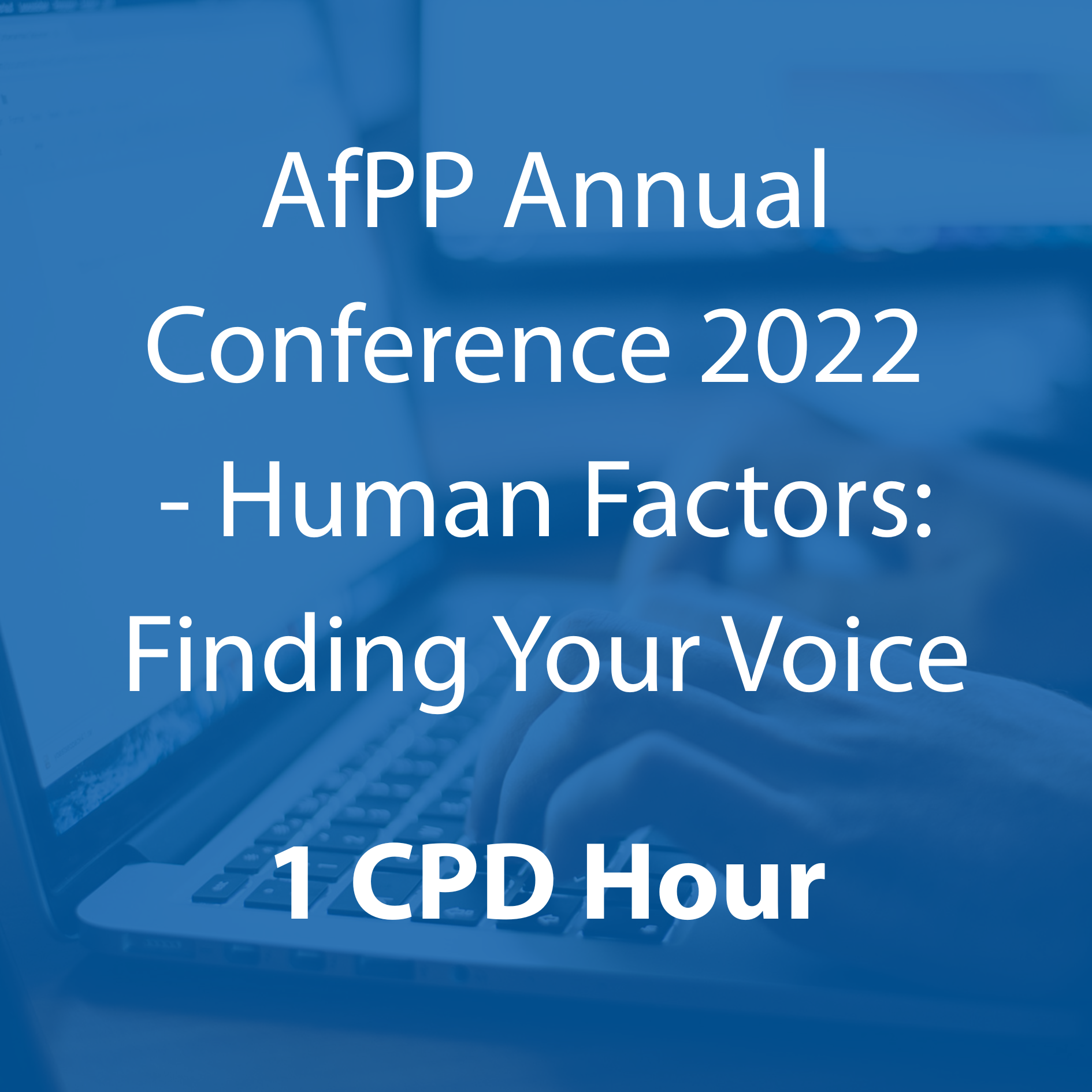 AfPP Annual Conference 2022 - Human Factors: Finding Your Voice

1 CPD Hour